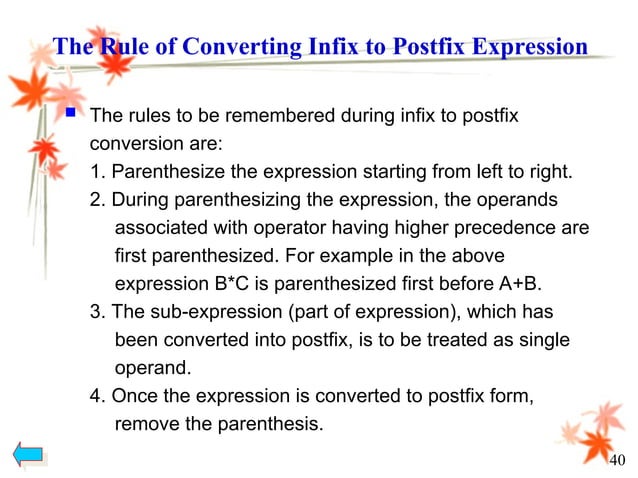 The Rule of Converting Infix to Postfix Expression

The rules to be remembered during infix to postfix conversion are:
1. Parenthesize the expression starting from left to right.
2. During parenthesizing the expression, the operands associated with operator having higher precedence are first parenthesized. For example in the above expression B*C is parenthesized first before A+B.
3. The sub-expression (part of expression), which has been converted into postfix, is to be treated as single operand.
4. Once the expression is converted to postfix form, remove the parenthesis.

40